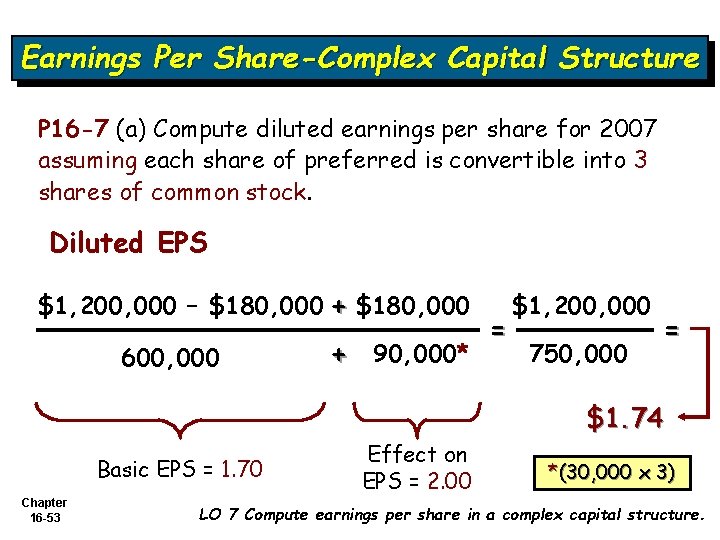 Earnings Per Share-Complex Capital Structure

P16-7 (a) Compute diluted earnings per share for 2007 assuming each share of preferred is convertible into 3 shares of common stock.

Diluted EPS

$\frac{\$1,200,000 - \$180,000 + \$180,000}{600,000 + 90,000^*} = \frac{\$1,200,000}{750,000} =$

$1.74

Basic EPS = 1.70

Effect on EPS = 2.00

*(30,000 x 3)

Chapter 16-53

LO 7 Compute earnings per share in a complex capital structure.